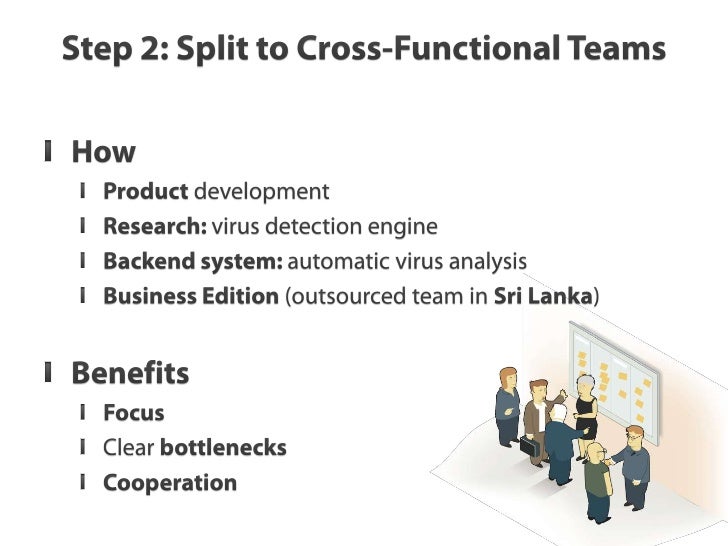 Step 2: Split to Cross-Functional Teams

How

Product development

Research: virus detection engine

Backend system: automatic virus analysis

Business Edition (outsourced team in Sri Lanka)

Benefits

Focus

Clear bottlenecks

Cooperation